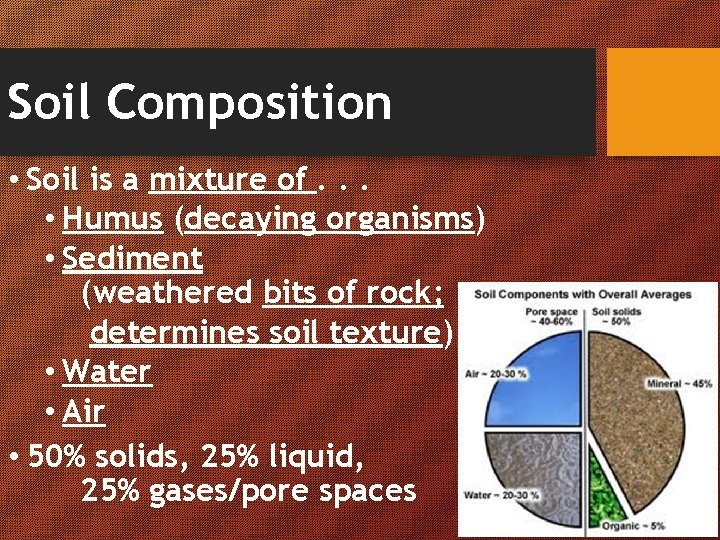 Soil Composition

• Soil is a mixture of . . .
  • Humus (decaying organisms)
  • Sediment (weathered bits of rock; determines soil texture)
  • Water
  • Air
• 50% solids, 25% liquid, 25% gases/pore spaces

Soil Components with Overall Averages
Pore space ~ 40-60%
Soil solids ~ 50%
Air ~ 20-30 %
Mineral ~ 45%
Water ~ 20-30 %
Organic ~ 5%